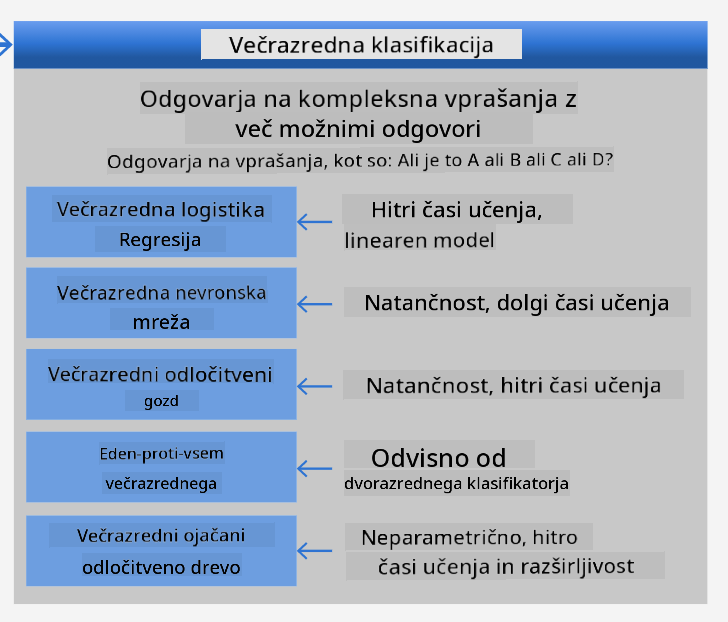 Večrazredna klasifikacija

Odgovarja na kompleksna vprašanja z več možnimi odgovori

Odgovarja na vprašanja, kot so: Ali je to A ali B ali C ali D?

Večrazredna logistika Regresija

Hitri časi učenja, linearen model

Večrazredna nevronska mreža

Natančnost, dolgi časi učenja

Večrazredni odločitveni gozd

Natančnost, hitri časi učenja

Eden-proti-vsem večrazrednega

Odvisno od dvorazrednega klasifikatorja

Večrazredni ojačani odločitveno drevo

Neparametrično, hitro časi učenja in razširljivost